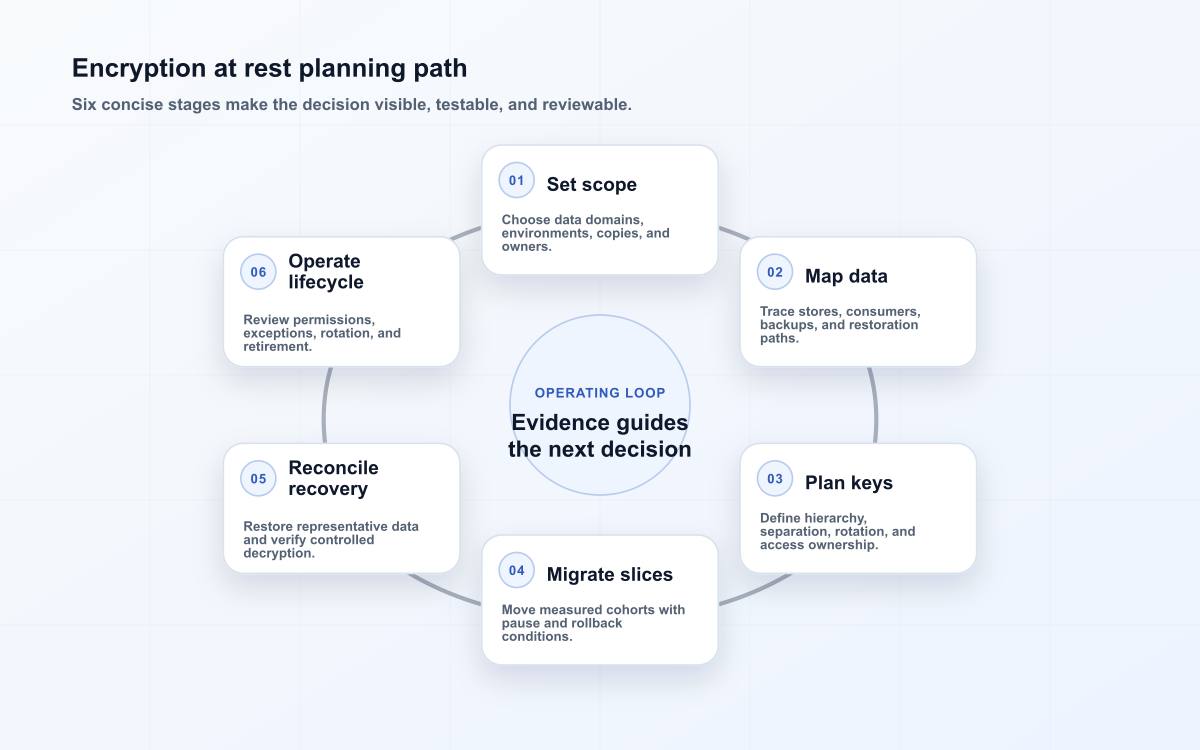 Encryption at rest planning path

Six concise stages make the decision visible, testable, and reviewable.

01 Set scope

Choose data domains, environments, copies, and owners.

02 Map data

Trace stores, consumers, backups, and restoration paths.

03 Plan keys

Define hierarchy, separation, rotation, and access ownership.

04 Migrate slices

Move measured cohorts with pause and rollback conditions.

05 Reconcile recovery

Restore representative data and verify controlled decryption.

06 Operate lifecycle

Review permissions, exceptions, rotation, and retirement.

OPERATING LOOP

Evidence guides the next decision